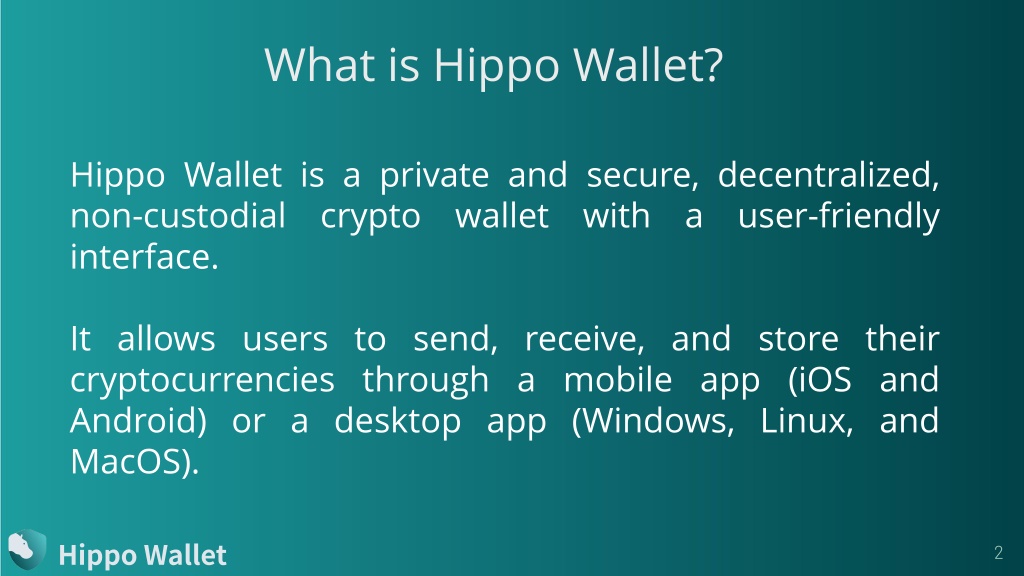 What is Hippo Wallet?

Hippo Wallet is a private and secure, decentralized, non-custodial crypto wallet with a user-friendly interface.

It allows users to send, receive, and store their cryptocurrencies through a mobile app (iOS and Android) or a desktop app (Windows, Linux, and MacOS).

Hippo Wallet

2